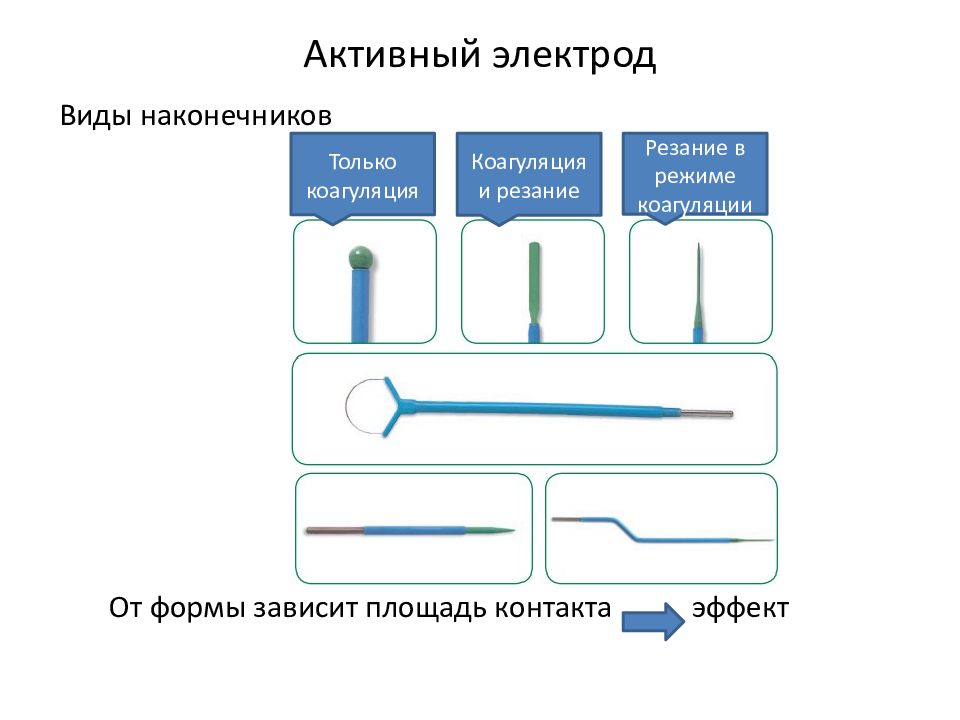 Активный электрод

Виды наконечников

Только коагуляция

Коагуляция и резание

Резание в режиме коагуляции

От формы зависит площадь контакта эффект